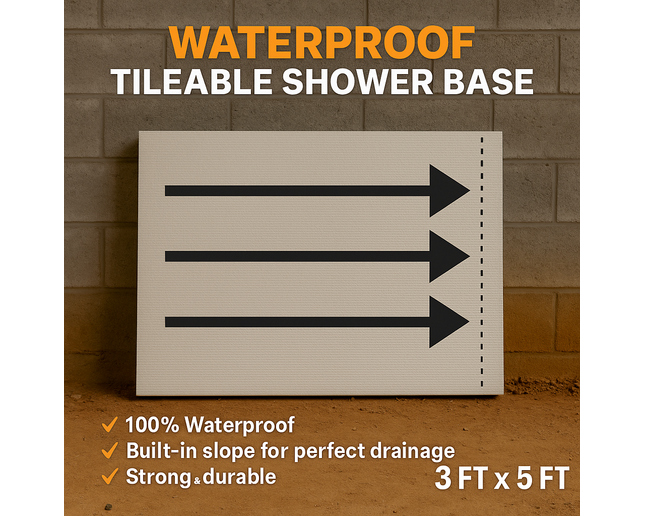 WATERPROOF
TILEABLE SHOWER BASE

✓ 100% Waterproof
✓ Built-in slope for perfect drainage
✓ Strong & durable

3 FT x 5 FT